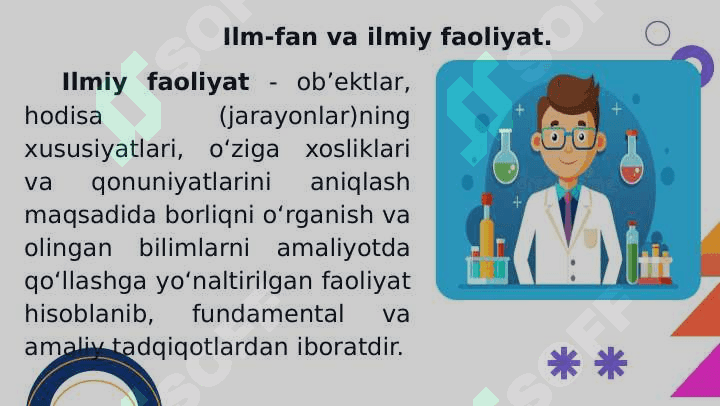 Ilm-fan va ilmiy faoliyat.

Ilmiy faoliyat - ob’ektlar, hodisa (jarayonlar)ning xususiyatlari, o‘ziga xosliklari va qonuniyatlarini aniqlash maqsadida borliqni o‘rganish va olingan bilimlarni amaliyotda qo‘llashga yo‘naltirilgan faoliyat hisoblanib, fundamental va amaliy tadqiqotlardan iboratdir.